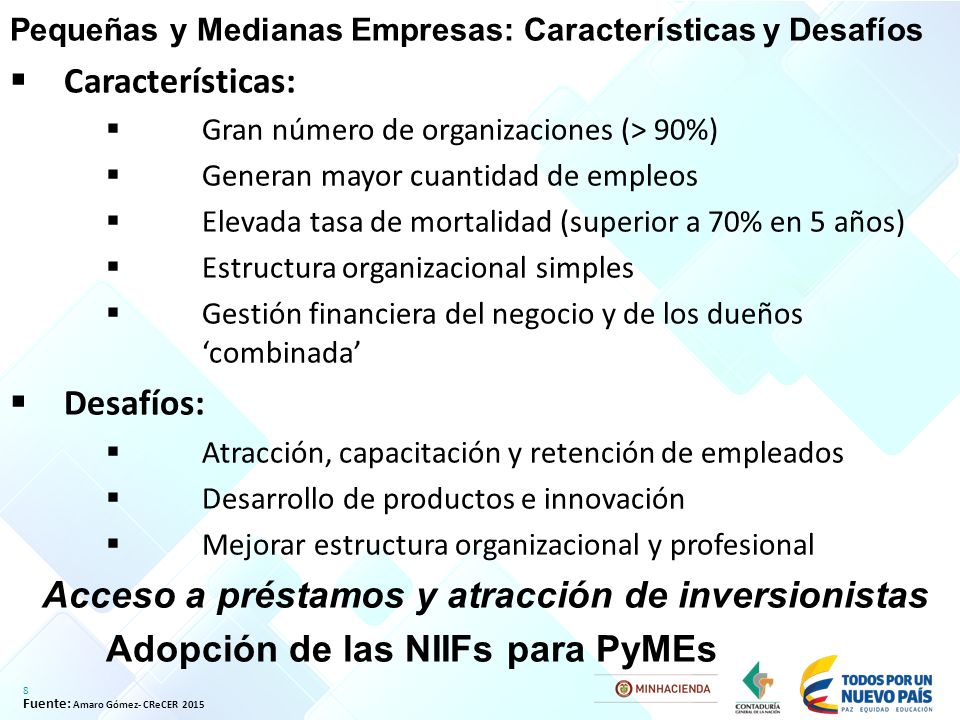 Pequeñas y Medianas Empresas: Características y Desafíos

▪ Características:

▪ Gran número de organizaciones (> 90%)

▪ Generan mayor cuantidad de empleos

▪ Elevada tasa de mortalidad (superior a 70% en 5 años)

▪ Estructura organizacional simples

▪ Gestión financiera del negocio y de los dueños 'combinada'

▪ Desafíos:

▪ Atracción, capacitación y retención de empleados

▪ Desarrollo de productos e innovación

▪ Mejorar estructura organizacional y profesional

Acceso a préstamos y atracción de inversionistas

Adopción de las NIIFs para PyMEs

8

Fuente: Amaro Gómez- CReCER 2015

MINHACIENDA

CONTADURÍA GENERAL DE LA NACIÓN

TODOS POR UN NUEVO PAÍS
PAZ EQUIDAD EDUCACIÓN